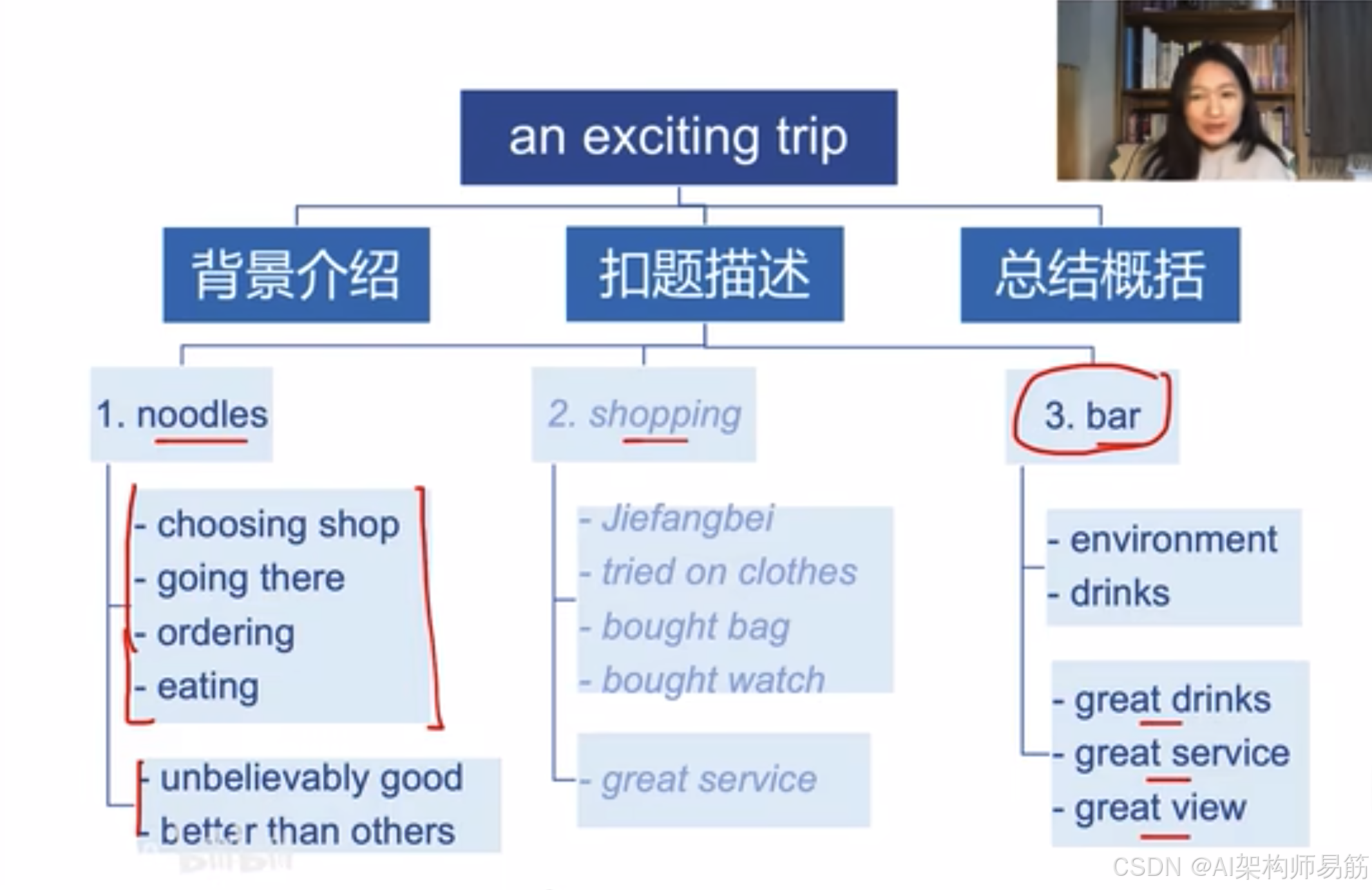 an exciting trip

背景介绍

扣题描述

总结概括

1. noodles

- choosing shop
- going there
- ordering
- eating

- unbelievably good
- better than others

2. shopping

- Jiefangbei
- tried on clothes
- bought bag
- bought watch

- great service

3. bar

- environment
- drinks

- great drinks
- great service
- great view

CSDN @AI架构师易筋